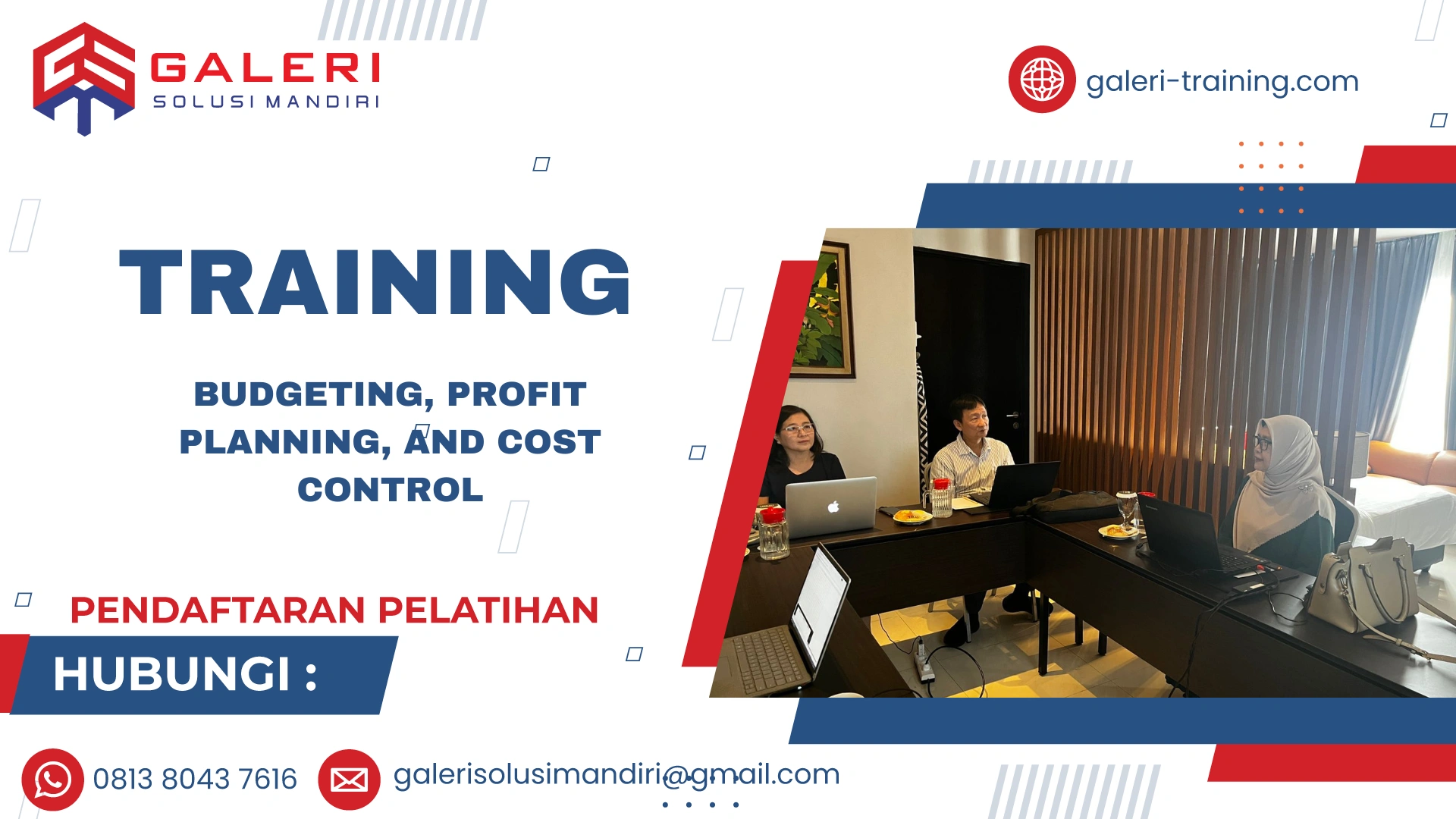 GALERI
SOLUSI MANDIRI

galeri-training.com

TRAINING

BUDGETING, PROFIT PLANNING, AND COST CONTROL

PENDAFTARAN PELATIHAN

HUBUNGI :

0813 8043 7616

galerisolusimandiri@gmail.com